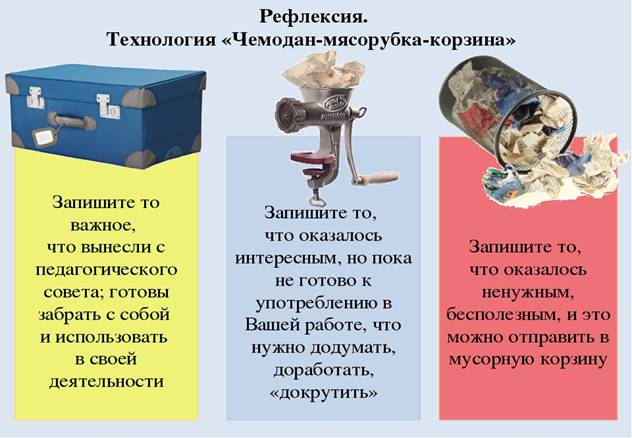 Рефлексия.
Технология «Чемодан-мясорубка-корзина»

Запишите то важное, что вынесли с педагогического совета; готовы забрать с собой и использовать в своей деятельности

Запишите то, что оказалось интересным, но пока не готово к употреблению в Вашей работе, что нужно додумать, доработать, «докрутить»

Запишите то, что оказалось ненужным, бесполезным, и это можно отправить в мусорную корзину